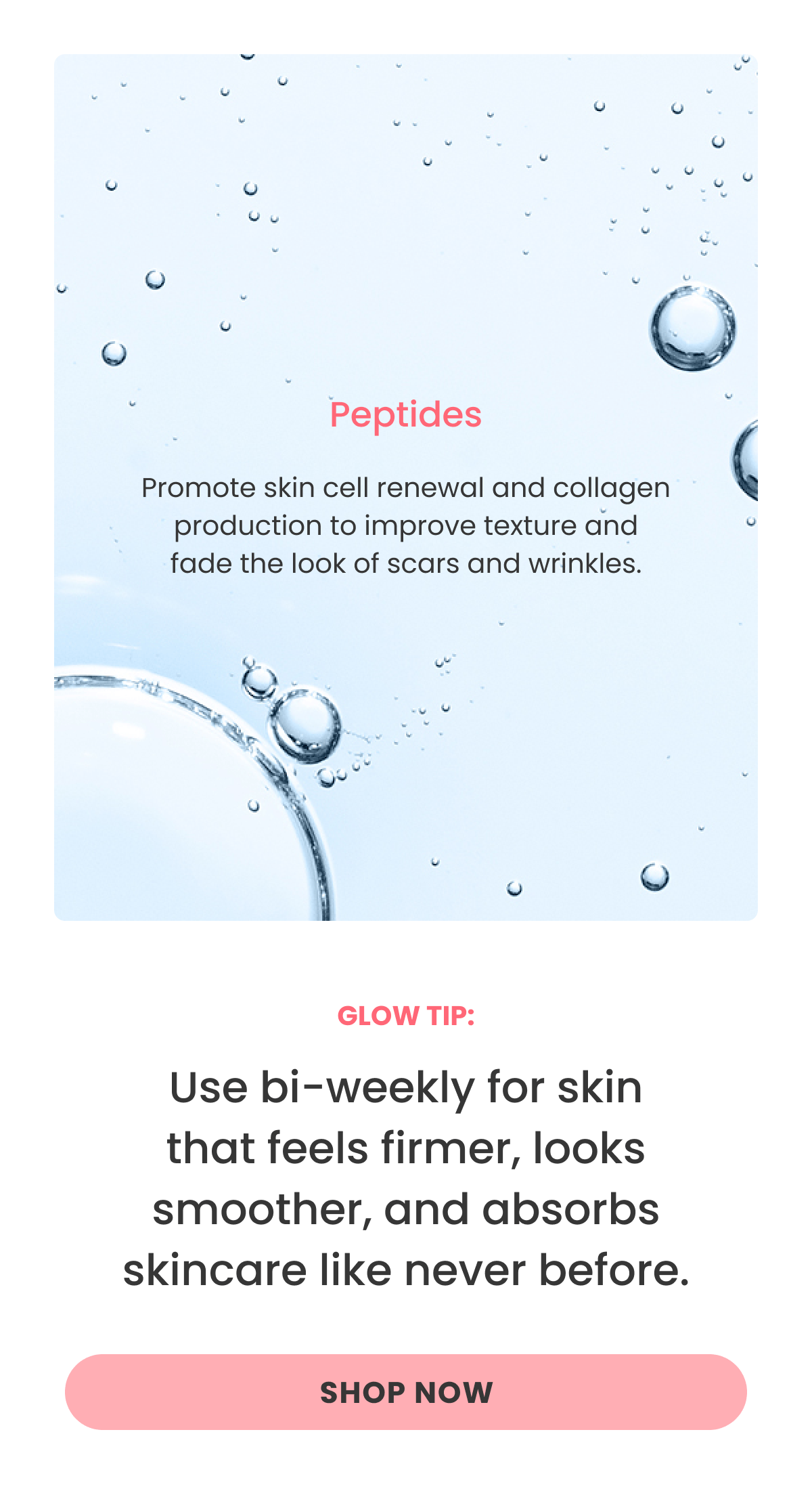 Peptides

Promote skin cell renewal and collagen production to improve texture and fade the look of scars and wrinkles.

GLOW TIP:

Use bi-weekly for skin that feels firmer, looks smoother, and absorbs skincare like never before.

SHOP NOW